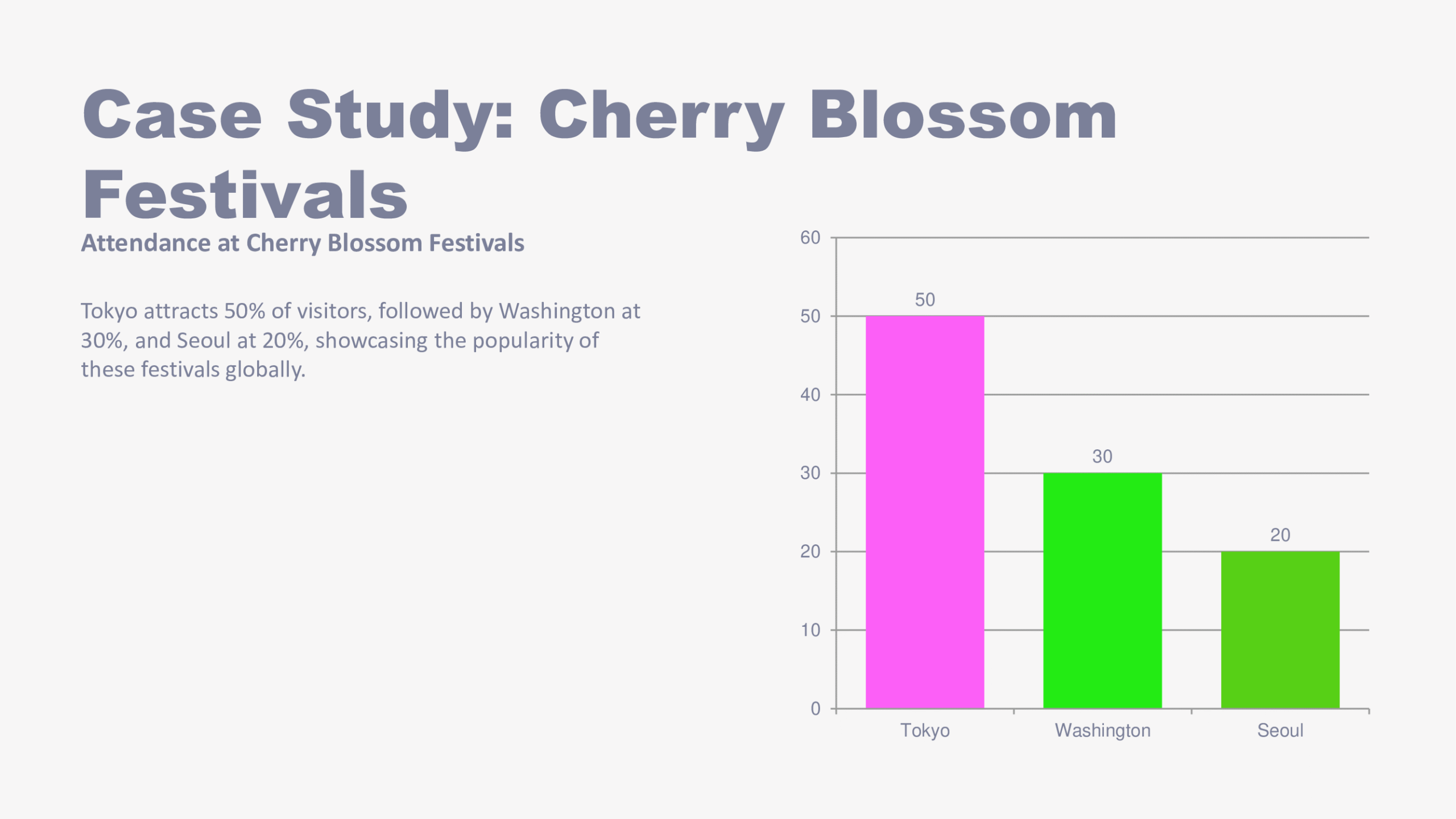 Case Study: Cherry Blossom Festivals

Attendance at Cherry Blossom Festivals

Tokyo attracts 50% of visitors, followed by Washington at 30%, and Seoul at 20%, showcasing the popularity of these festivals globally.

60
50
40
30
20
10
0

50
30
20

Tokyo
Washington
Seoul